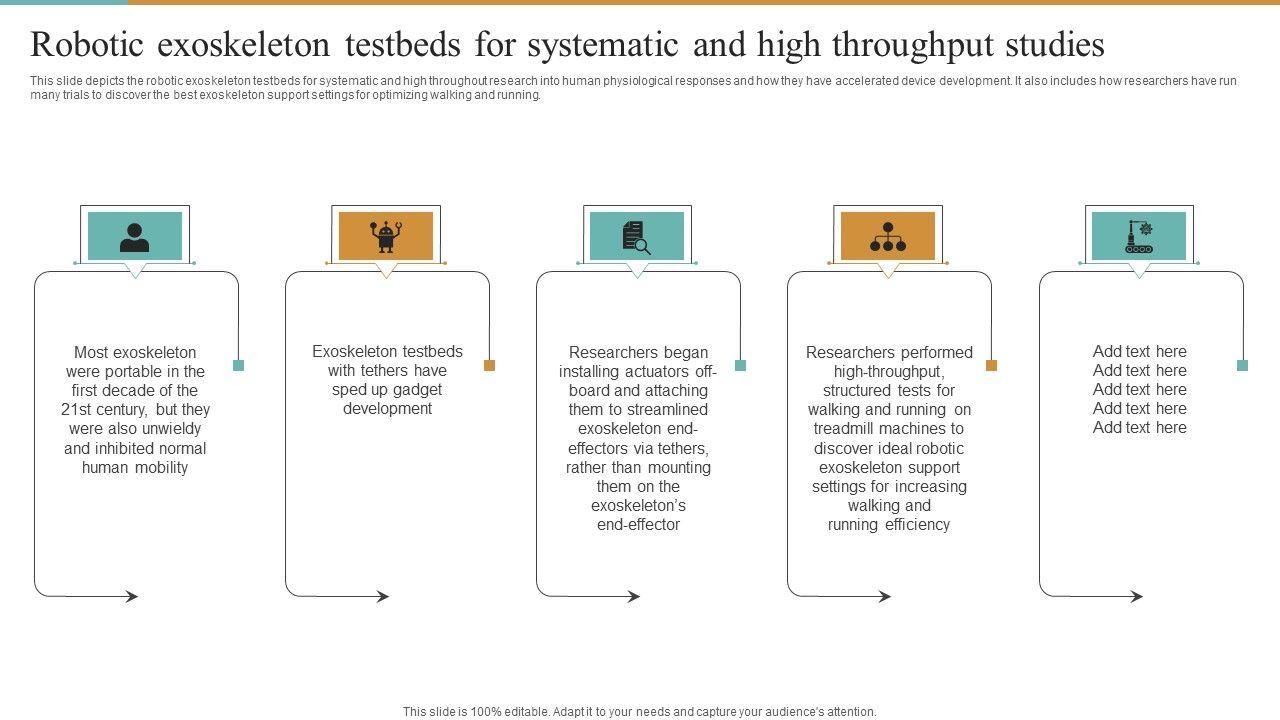 Robotic exoskeleton testbeds for systematic and high throughput studies

This slide depicts the robotic exoskeleton testbeds for systematic and high throughout research into human physiological responses and how they have accelerated device development. It also includes how researchers have run many trials to discover the best exoskeleton support settings for optimizing walking and running.

Most exoskeleton were portable in the first decade of the 21st century, but they were also unwieldy and inhibited normal human mobility

Exoskeleton testbeds with tethers have sped up gadget development

Researchers began installing actuators off-board and attaching them to streamlined exoskeleton end-effectors via tethers, rather than mounting them on the exoskeleton's end-effector

Researchers performed high-throughput, structured tests for walking and running on treadmill machines to discover ideal robotic exoskeleton support settings for increasing walking and running efficiency

Add text here
Add text here
Add text here
Add text here
Add text here

This slide is 100% editable. Adapt it to your needs and capture your audience's attention.